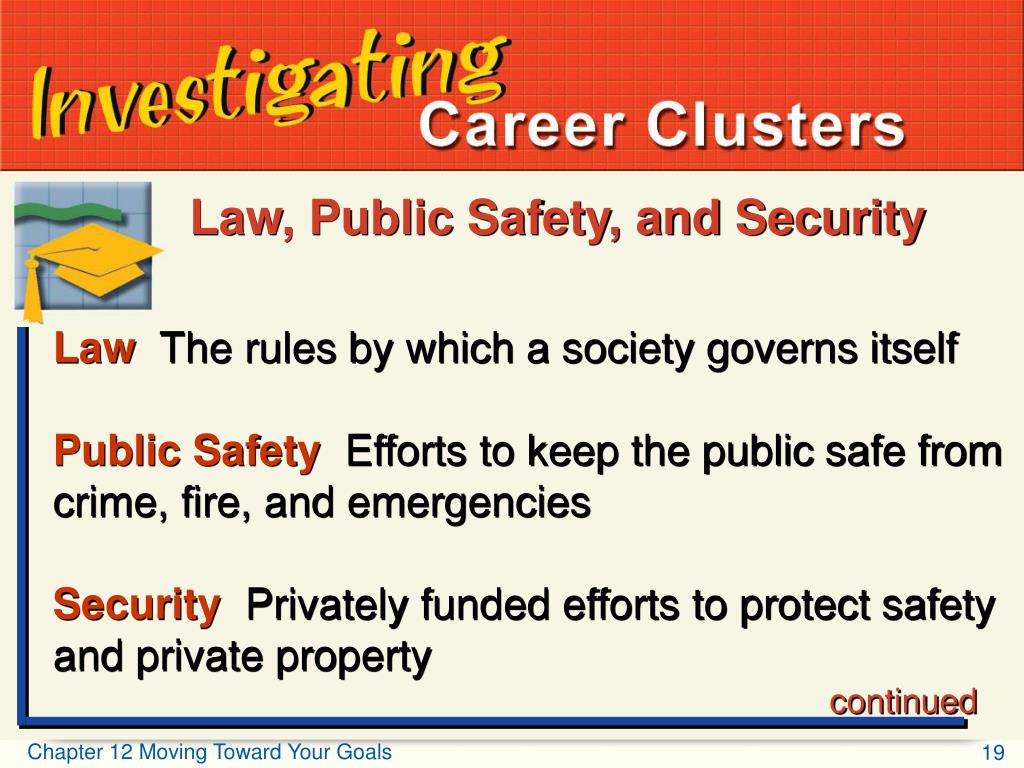 Investigating Career Clusters

Law, Public Safety, and Security

Law The rules by which a society governs itself

Public Safety Efforts to keep the public safe from crime, fire, and emergencies

Security Privately funded efforts to protect safety and private property

continued

Chapter 12 Moving Toward Your Goals

19